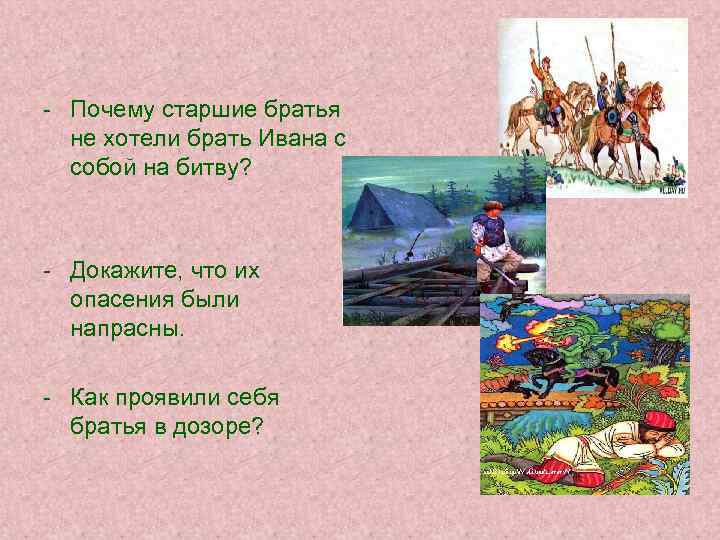 - Почему старшие братья не хотели брать Ивана с собой на битву?

- Докажите, что их опасения были напрасны.

- Как проявили себя братья в дозоре?